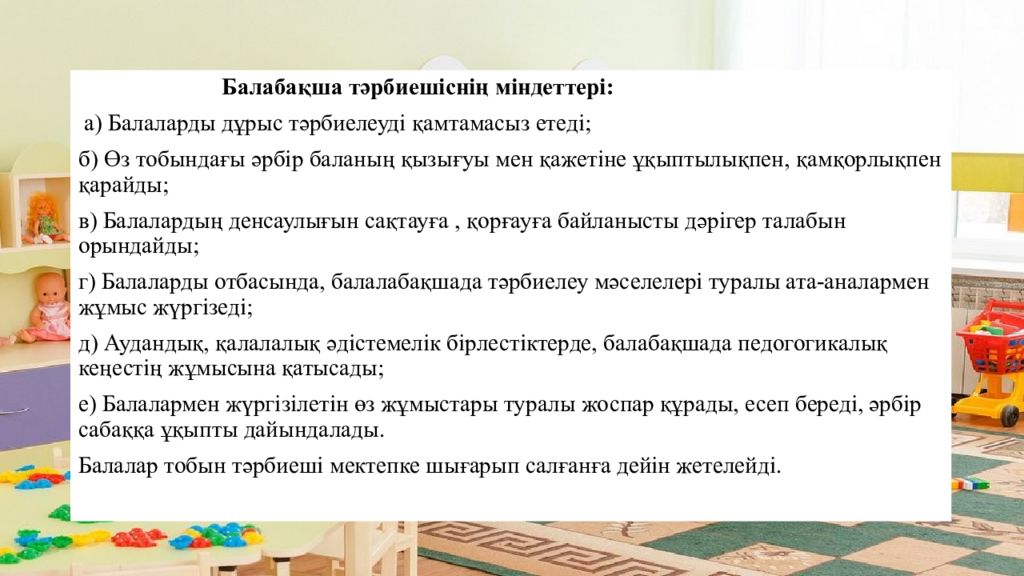 Балабақша тәрбиешіснің міндеттері:

а) Балаларды дұрыс тәрбиелеуді қамтамасыз етеді;

б) Өз тобындағы әрбір баланың қызығуы мен қажетіне ұқыптылықпен, қамқорлықпен қарайды;

в) Балалардың денсаулығын сақтауға , қорғауға байланысты дәрігер талабын орындайды;

г) Балаларды отбасында, балалабақшада тәрбиелеу мәселелері туралы ата-аналармен жұмыс жүргізеді;

д) Аудандық, қалалалық әдістемелік бірлестіктерде, балабақшада педогогикалық кеңестің жұмысына қатысады;

е) Балалармен жүргізілетін өз жұмыстары туралы жоспар құрады, есеп береді, әрбір сабаққа ұқыпты дайындалады.

Балалар тобын тәрбиеші мектепке шығарып салғанға дейін жетелейді.